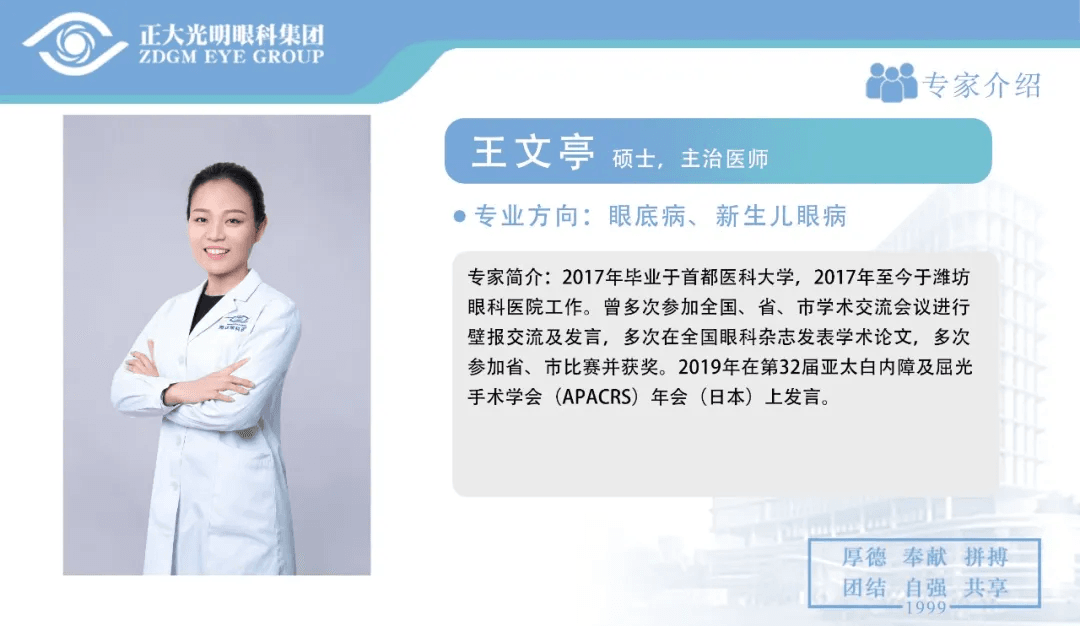 正大光明眼科集团
ZDGM EYE GROUP

专家介绍

王文亭 硕士，主治医师

专业方向：眼底病、新生儿眼病

专家简介：2017年毕业于首都医科大学，2017年至今于潍坊眼科医院工作。曾多次参加全国、省、市学术交流会议进行壁报交流及发言，多次在全国眼科杂志发表学术论文，多次参加省、市比赛并获奖。2019年在第32届亚太白内障及屈光手术学会（APACRS）年会（日本）上发言。

厚德 奉献 拼搏
团结 自强 共享
1999